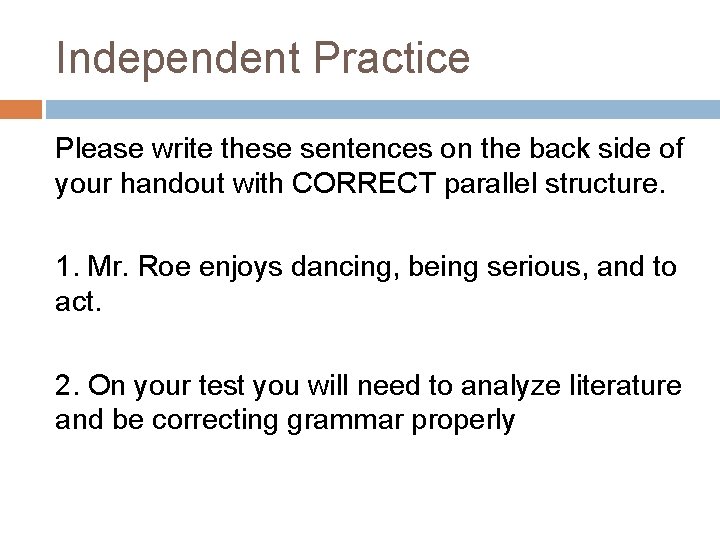 Independent Practice

Please write these sentences on the back side of your handout with CORRECT parallel structure.

1. Mr. Roe enjoys dancing, being serious, and to act.

2. On your test you will need to analyze literature and be correcting grammar properly